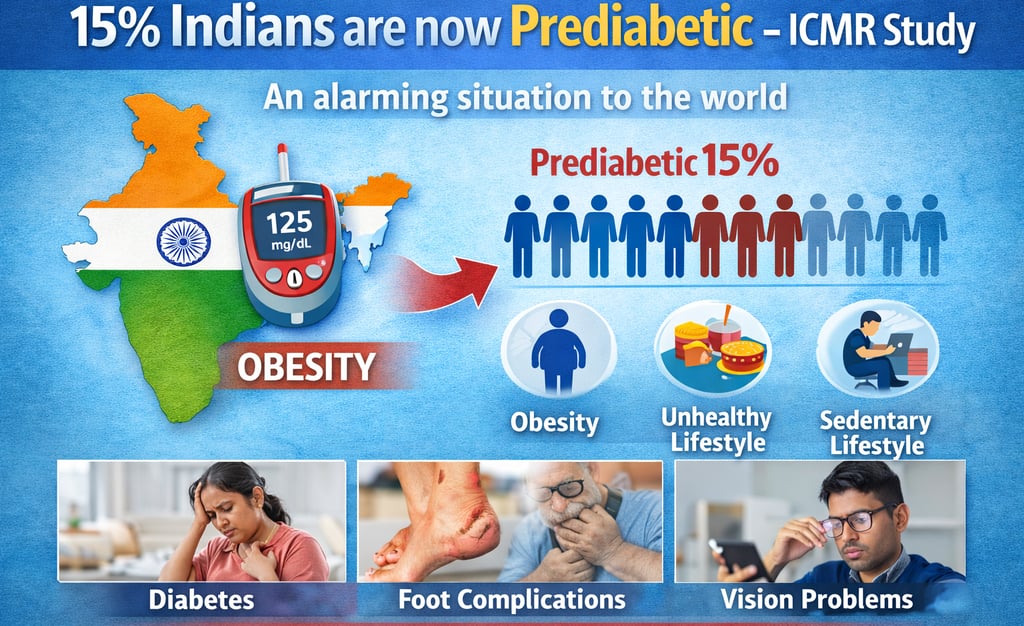 15% Indians are now Prediabetic – ICMR Study

An alarming situation to the world

125
mg/dL

OBESITY

Prediabetic 15%

Obesity

Unhealthy Lifestyle

Sedentary Lifestyle

Diabetes

Foot Complications

Vision Problems